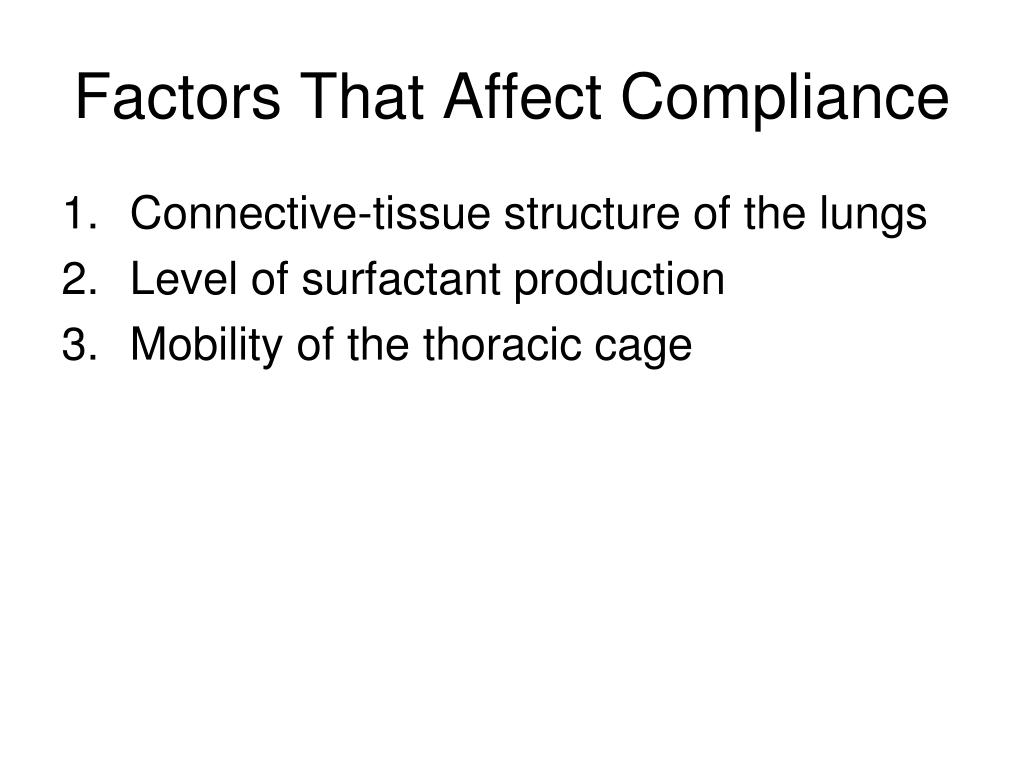 Factors That Affect Compliance

1. Connective-tissue structure of the lungs
2. Level of surfactant production
3. Mobility of the thoracic cage